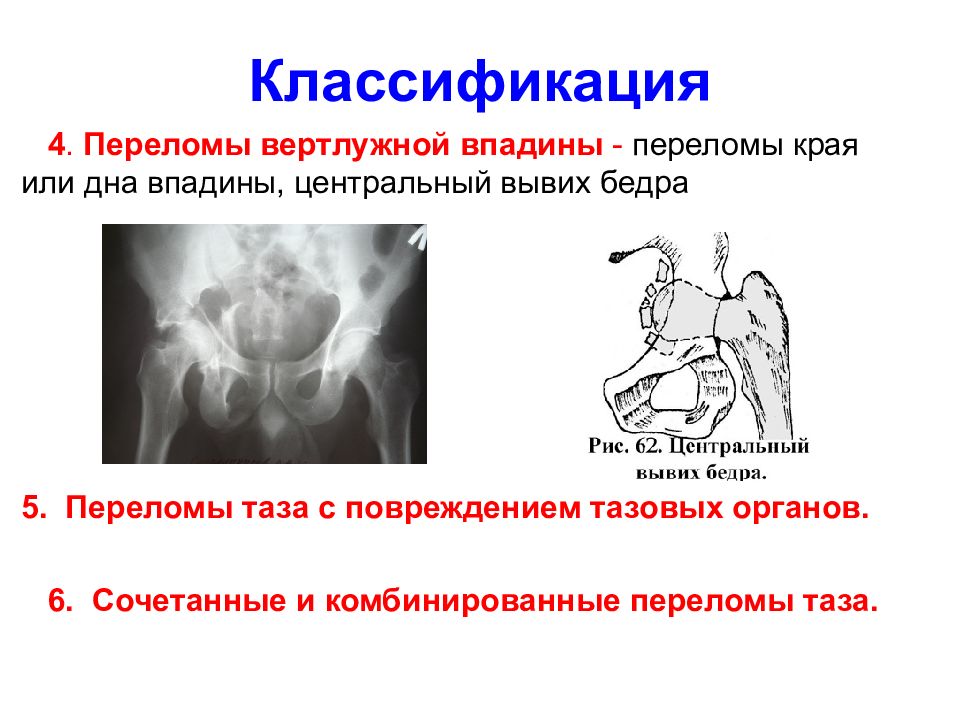 Классификация

4. Переломы вертлужной впадины - переломы края или дна впадины, центральный вывих бедра

Рис. 62. Центральный вывих бедра.

5. Переломы таза с повреждением тазовых органов.

6. Сочетанные и комбинированные переломы таза.